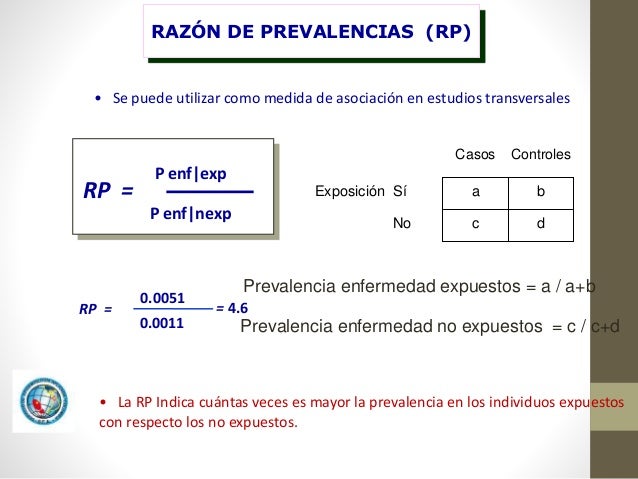 RAZÓN DE PREVALENCIAS (RP)

• Se puede utilizar como medida de asociación en estudios transversales

$RP = \frac{P\ enf|exp}{P\ enf|nexp}$

| | | Casos | Controles |
|---|---|---|---|
| Exposición | Sí | a | b |
| | No | c | d |

$RP = \frac{0.0051}{0.0011} = 4.6$

Prevalencia enfermedad expuestos = a / a+b

Prevalencia enfermedad no expuestos = c / c+d

• La RP Indica cuántas veces es mayor la prevalencia en los individuos expuestos con respecto los no expuestos.